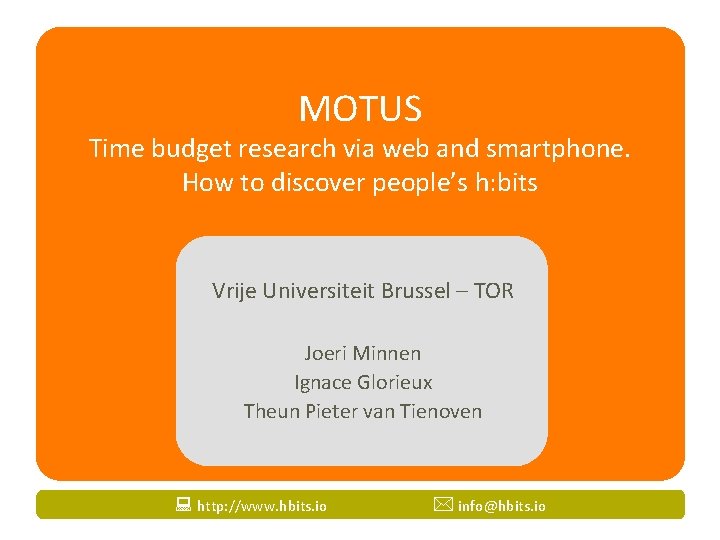 MOTUS
Time budget research via web and smartphone.
How to discover people's h:bits

Vrije Universiteit Brussel – TOR

Joeri Minnen
Ignace Glorieux
Theun Pieter van Tienoven

http://www.hbits.io info@hbits.io